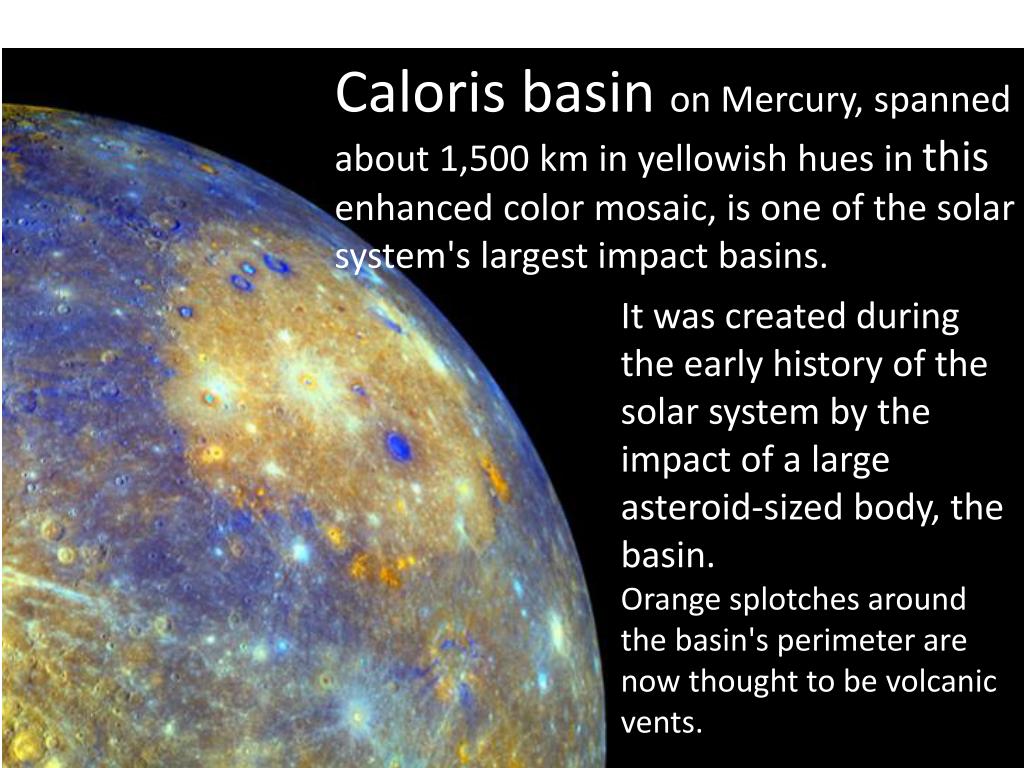 Caloris basin on Mercury, spanned about 1,500 km in yellowish hues in this enhanced color mosaic, is one of the solar system's largest impact basins.

It was created during the early history of the solar system by the impact of a large asteroid-sized body, the basin.

Orange splotches around the basin's perimeter are now thought to be volcanic vents.